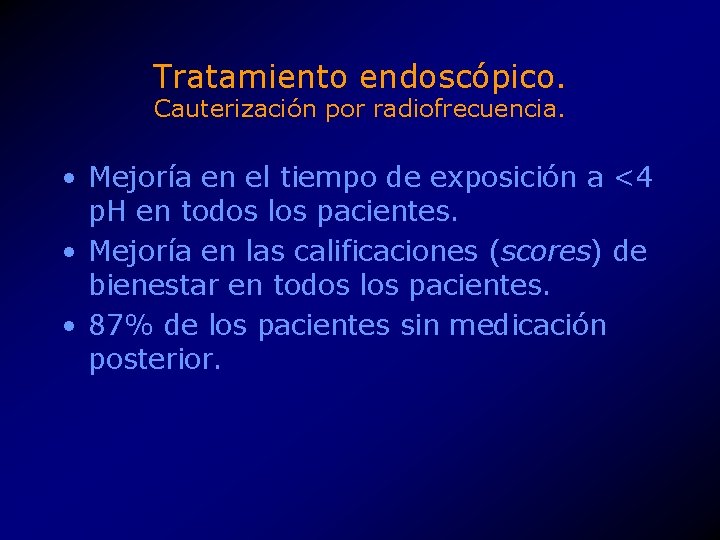 Tratamiento endoscópico.
Cauterización por radiofrecuencia.

• Mejoría en el tiempo de exposición a <4 pH en todos los pacientes.
• Mejoría en las calificaciones (scores) de bienestar en todos los pacientes.
• 87% de los pacientes sin medicación posterior.